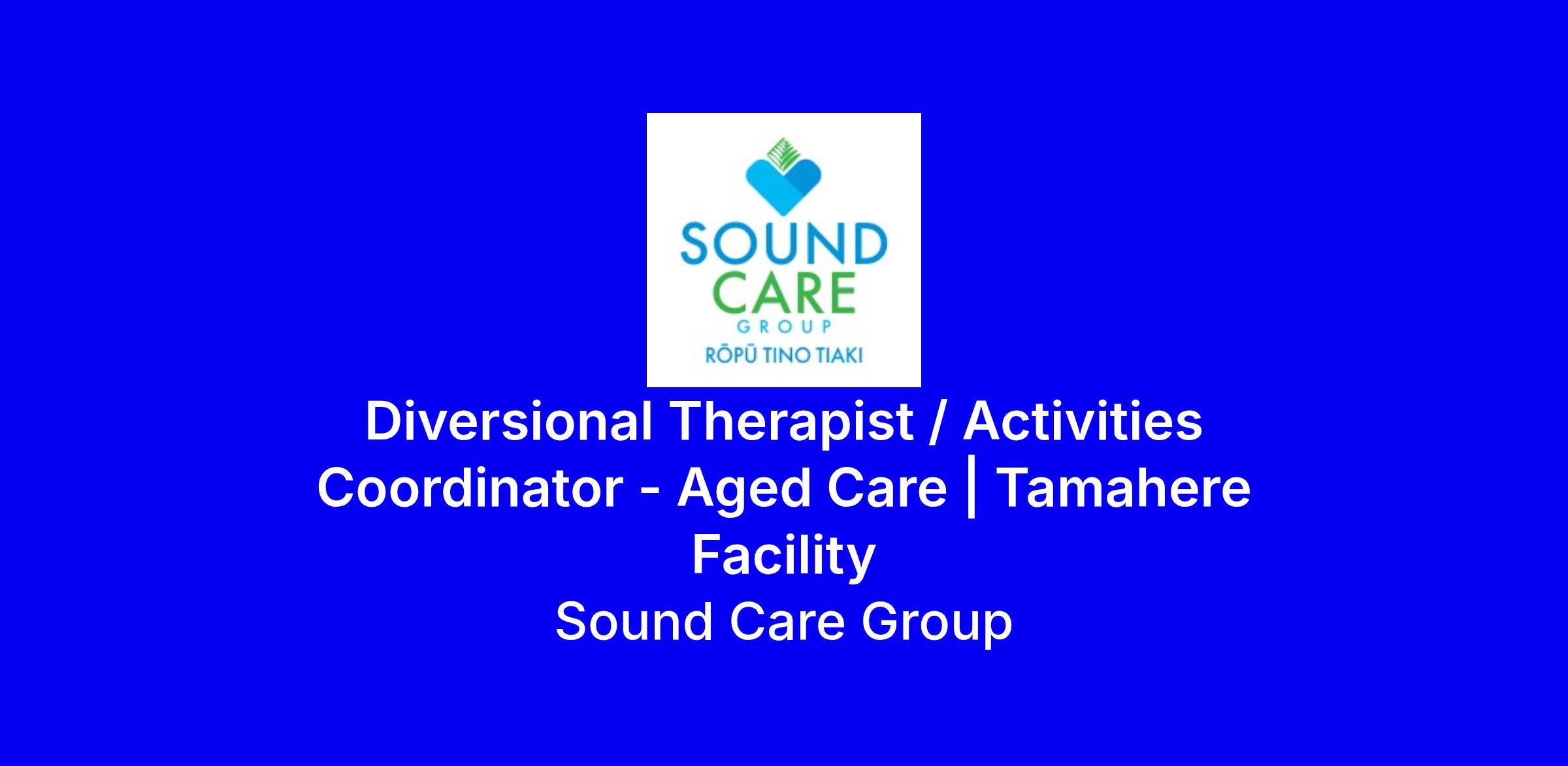 SOUND
CARE
GROUP
RŌPŪ TINO TIAKI

Diversional Therapist / Activities Coordinator - Aged Care | Tamahere Facility

Sound Care Group